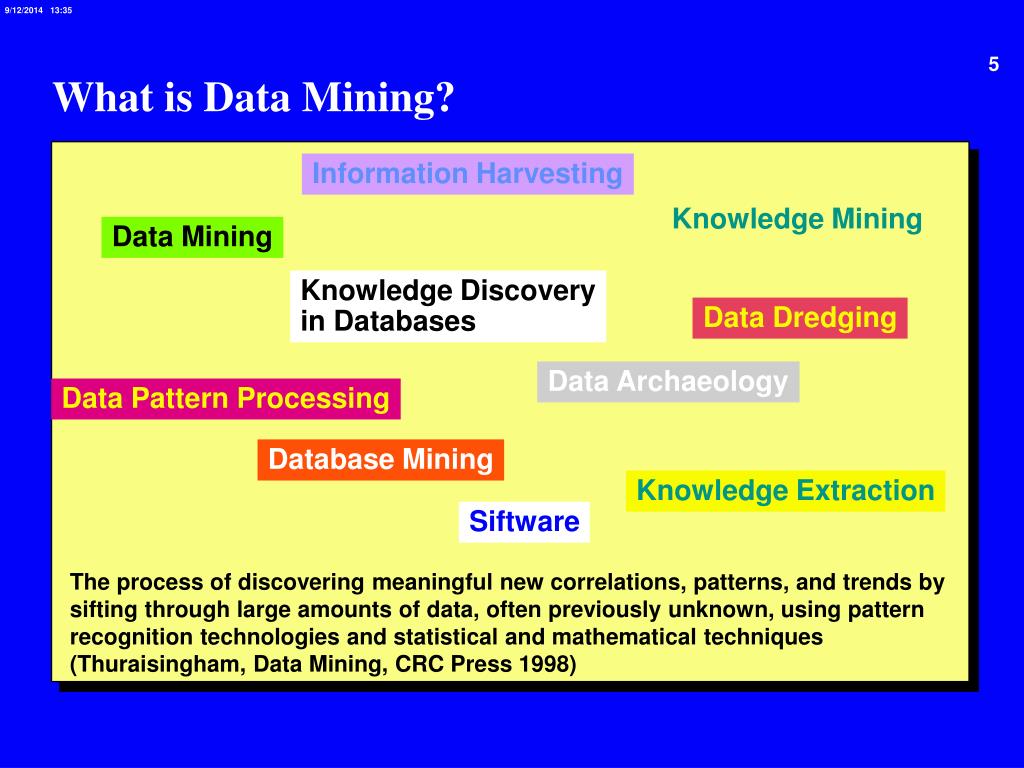 9/12/2014 13:35

5

What is Data Mining?

Information Harvesting

Knowledge Mining

Data Mining

Knowledge Discovery in Databases

Data Dredging

Data Archaeology

Data Pattern Processing

Database Mining

Knowledge Extraction

Siftware

The process of discovering meaningful new correlations, patterns, and trends by sifting through large amounts of data, often previously unknown, using pattern recognition technologies and statistical and mathematical techniques (Thuraisingham, Data Mining, CRC Press 1998)